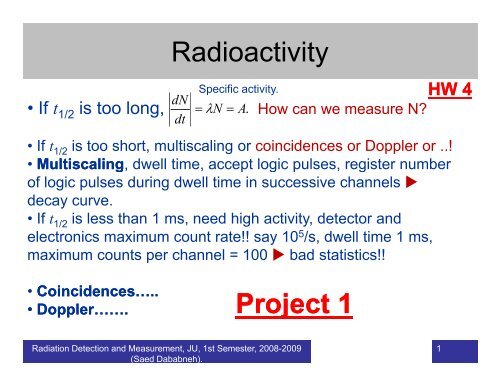 Radioactivity

Specific activity.

HW 4

• If $t_{1/2}$ is too long, $\left|\frac{dN}{dt}\right| = \lambda N = A.$ How can we measure N?

• If $t_{1/2}$ is too short, multiscaling or coincidences or Doppler or ..!
• Multiscaling, dwell time, accept logic pulses, register number of logic pulses during dwell time in successive channels ► decay curve.
• If $t_{1/2}$ is less than 1 ms, need high activity, detector and electronics maximum count rate!! say $10^5$/s, dwell time 1 ms, maximum counts per channel = 100 ► bad statistics!!

• Coincidences…..
• Doppler…….

Project 1

Radiation Detection and Measurement, JU, 1st Semester, 2008-2009 (Saed Dababneh).

1